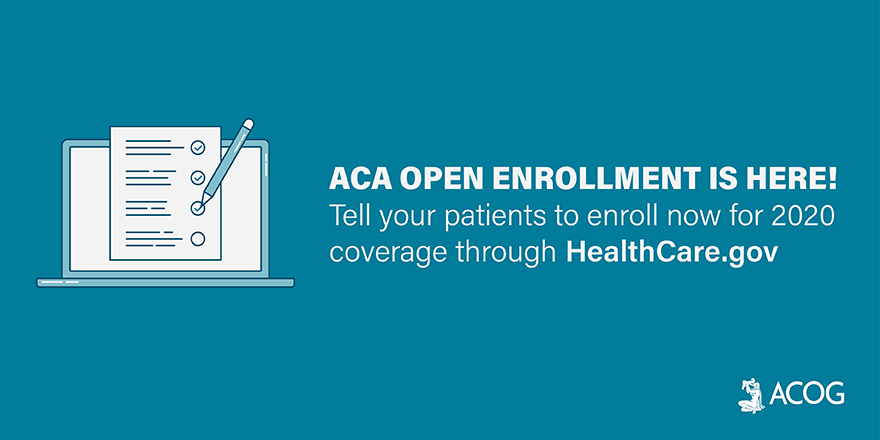 ACA OPEN ENROLLMENT IS HERE!
Tell your patients to enroll now for 2020 coverage through HealthCare.gov

ACOG